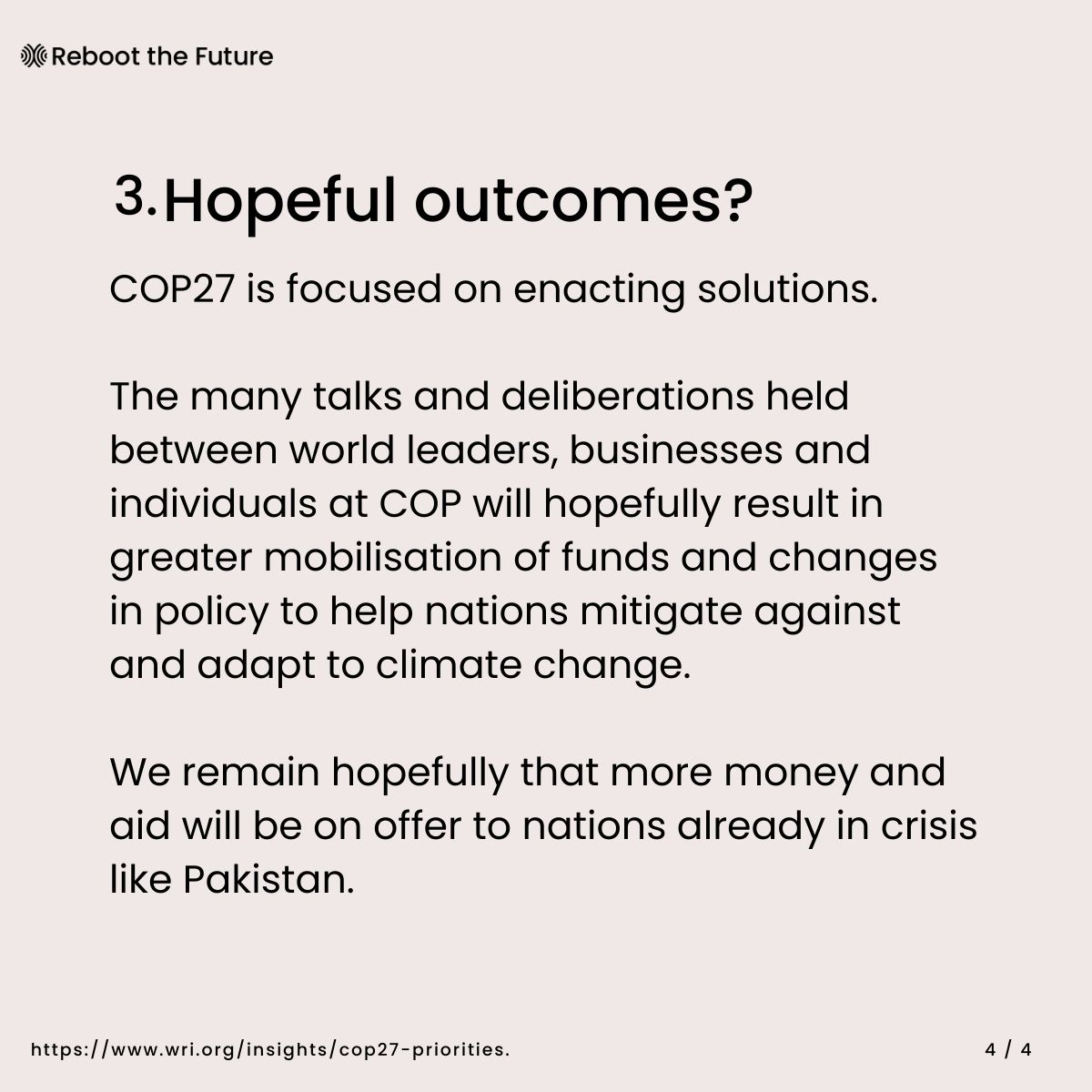 Reboot the Future

3. Hopeful outcomes?

COP27 is focused on enacting solutions.

The many talks and deliberations held between world leaders, businesses and individuals at COP will hopefully result in greater mobilisation of funds and changes in policy to help nations mitigate against and adapt to climate change.

We remain hopefully that more money and aid will be on offer to nations already in crisis like Pakistan.

https://www.wri.org/insights/cop27-priorities.

4 / 4